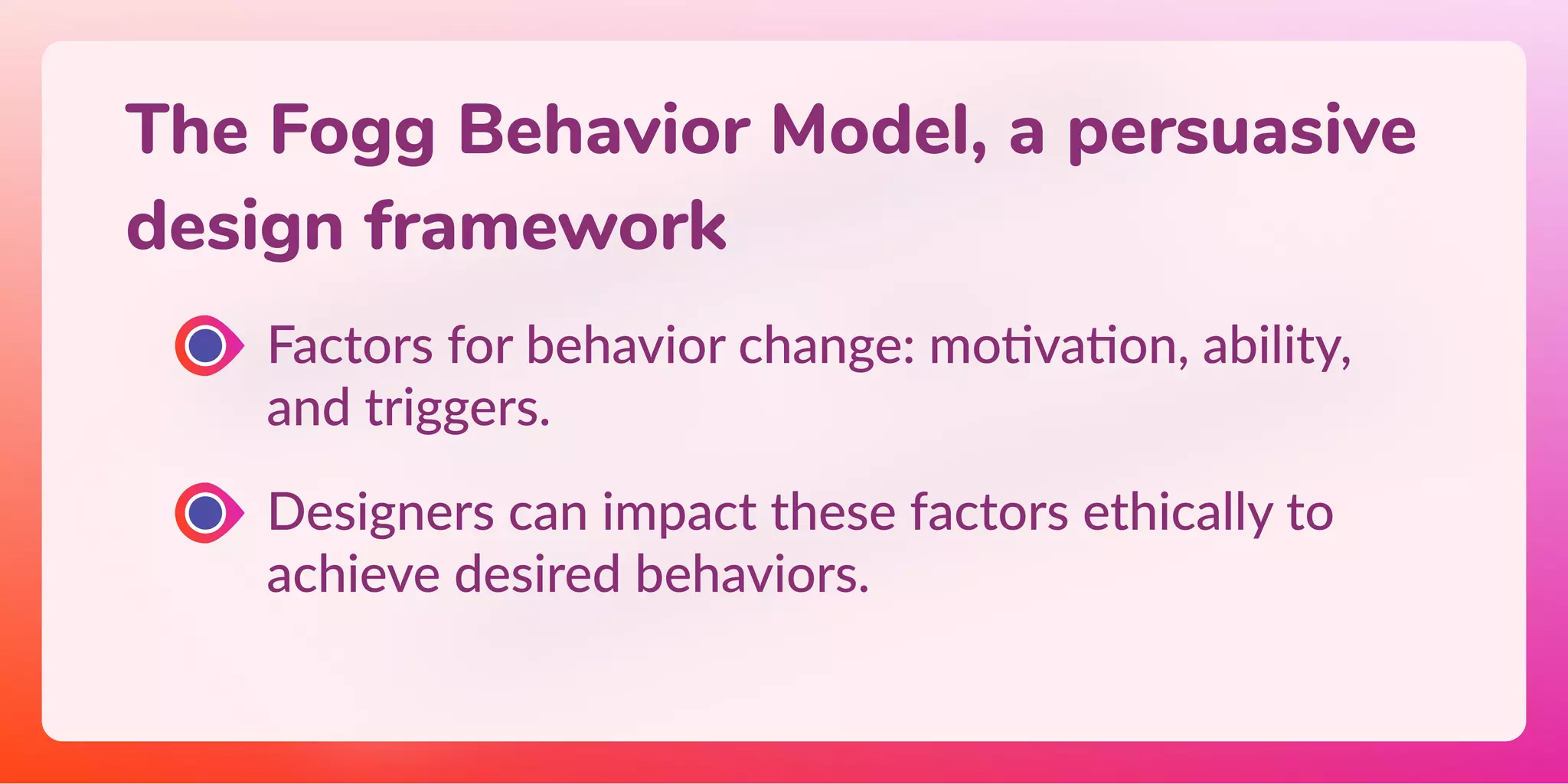 The Fogg Behavior Model, a persuasive design framework

Factors for behavior change: motivation, ability, and triggers.

Designers can impact these factors ethically to achieve desired behaviors.